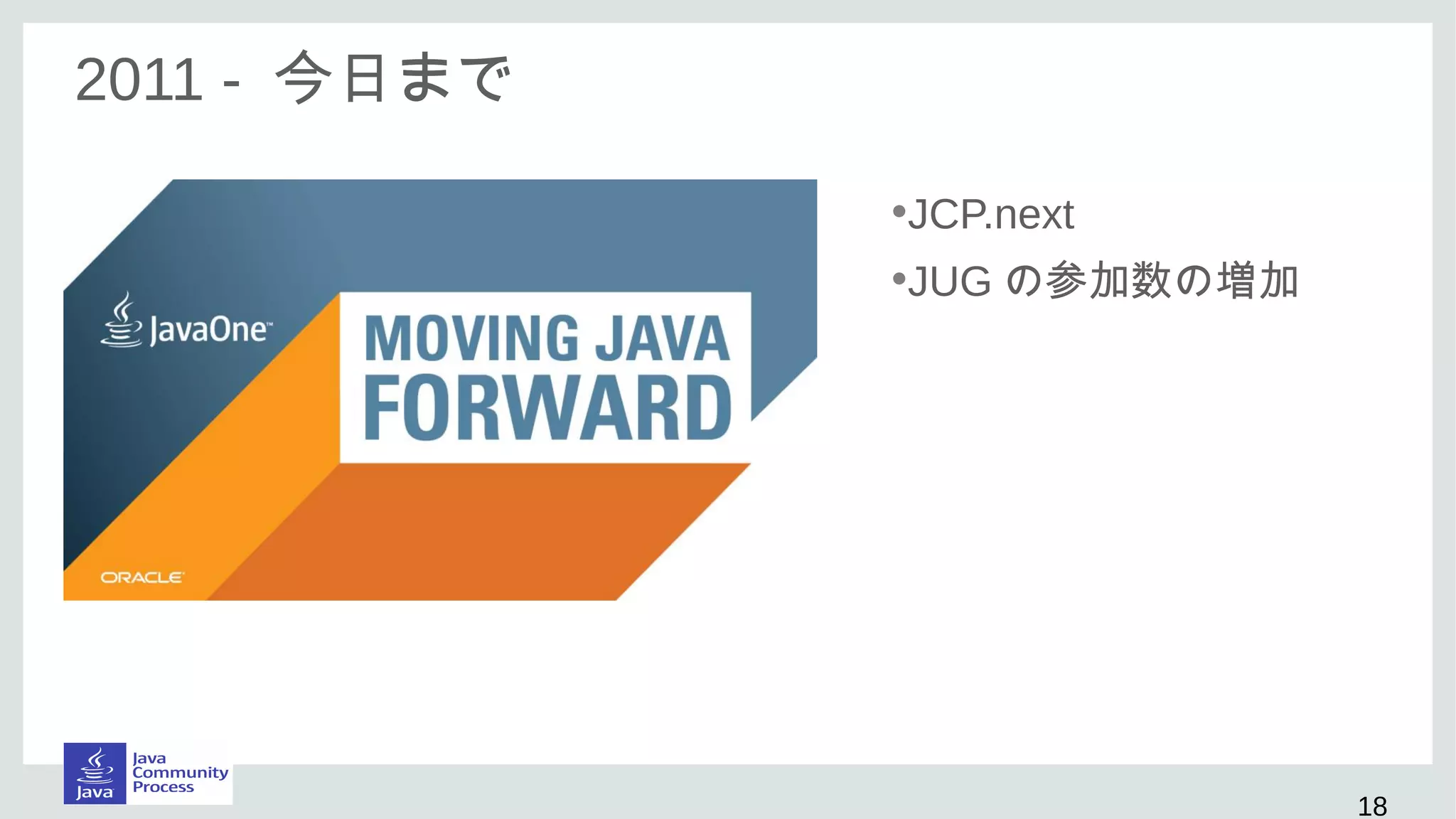 2011 - 今日まで

JavaOne™

MOVING JAVA FORWARD

ORACLE

•JCP.next

•JUG の参加数の増加

Java

Java Community Process

18